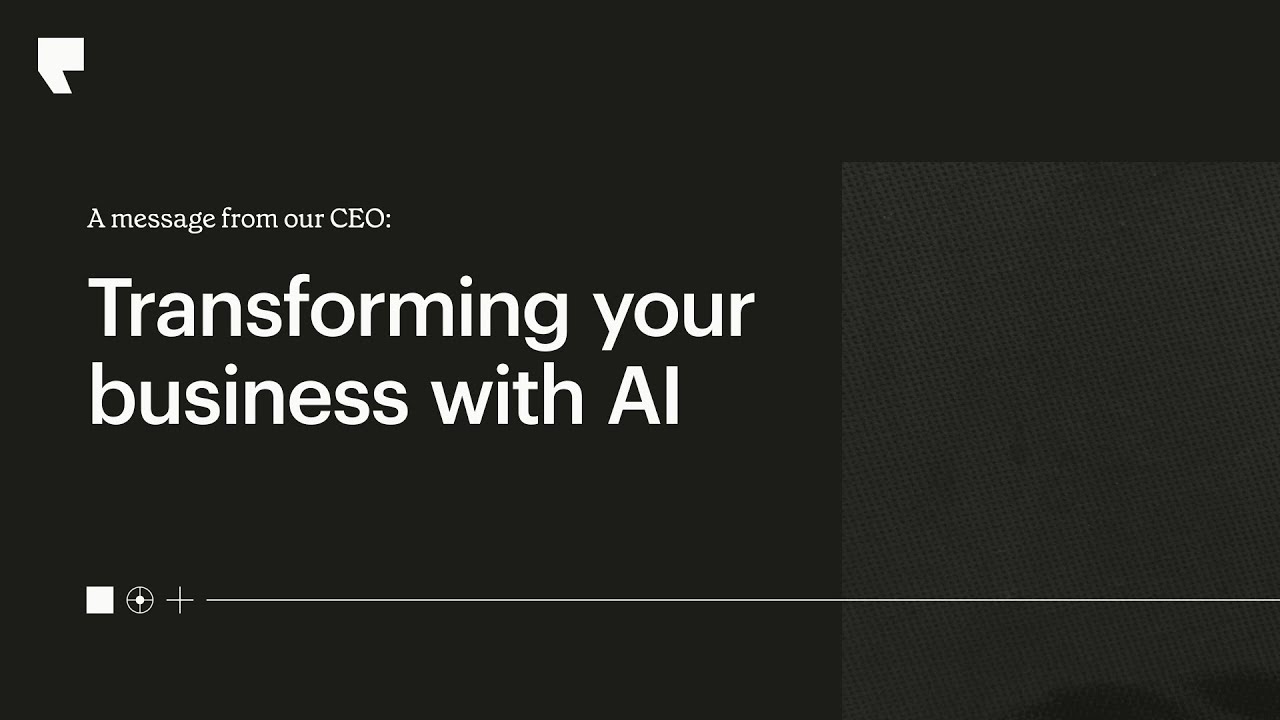 A message from our CEO:

Transforming your business with AI